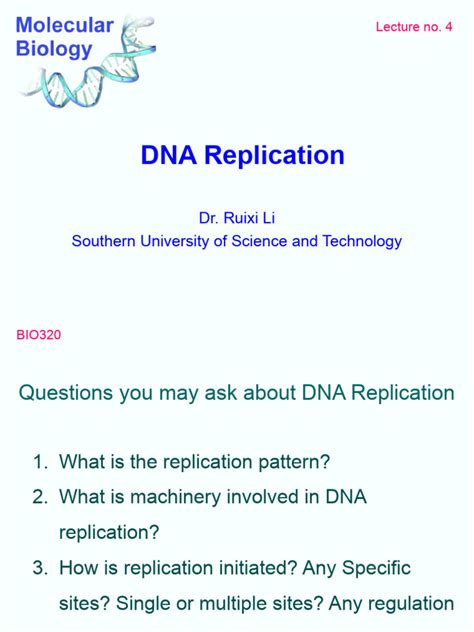 Molecular Biology

Lecture no. 4

DNA Replication

Dr. Ruixi Li
Southern University of Science and Technology

BIO320

Questions you may ask about DNA Replication

1. What is the replication pattern?
2. What is machinery involved in DNA replication?
3. How is replication initiated? Any Specific sites? Single or multiple sites? Any regulation